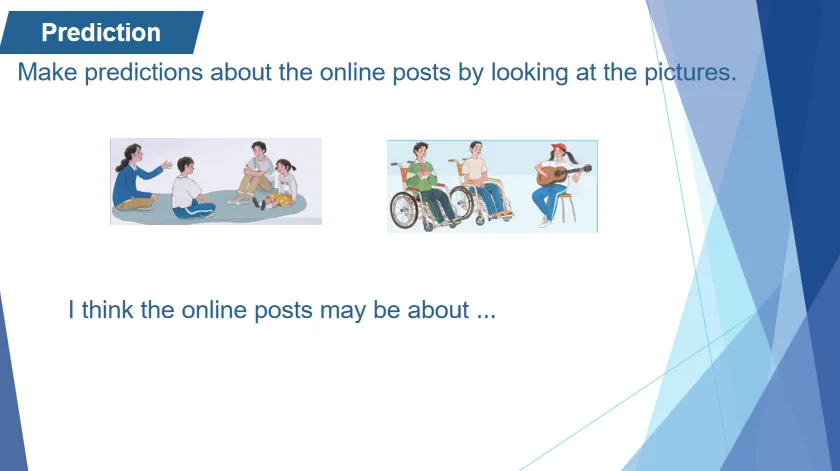 Prediction

Make predictions about the online posts by looking at the pictures.

I think the online posts may be about ...